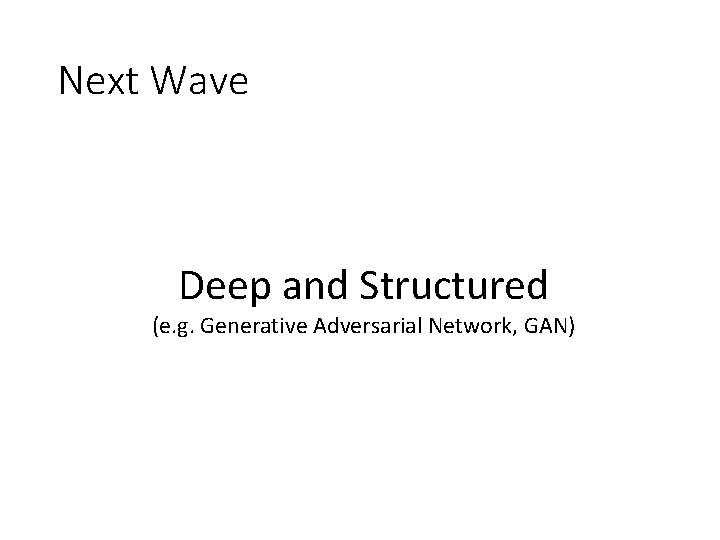 Next Wave

Deep and Structured
(e.g. Generative Adversarial Network, GAN)